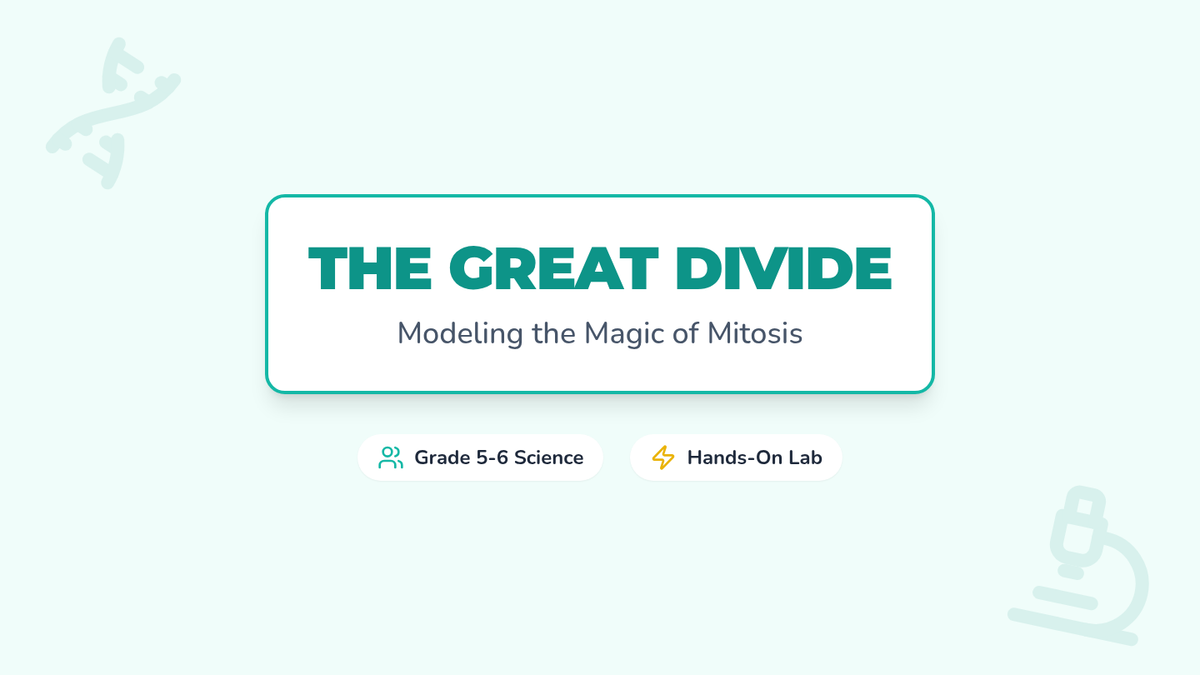 THE GREAT DIVIDE

Modeling the Magic of Mitosis

Grade 5-6 Science

Hands-On Lab